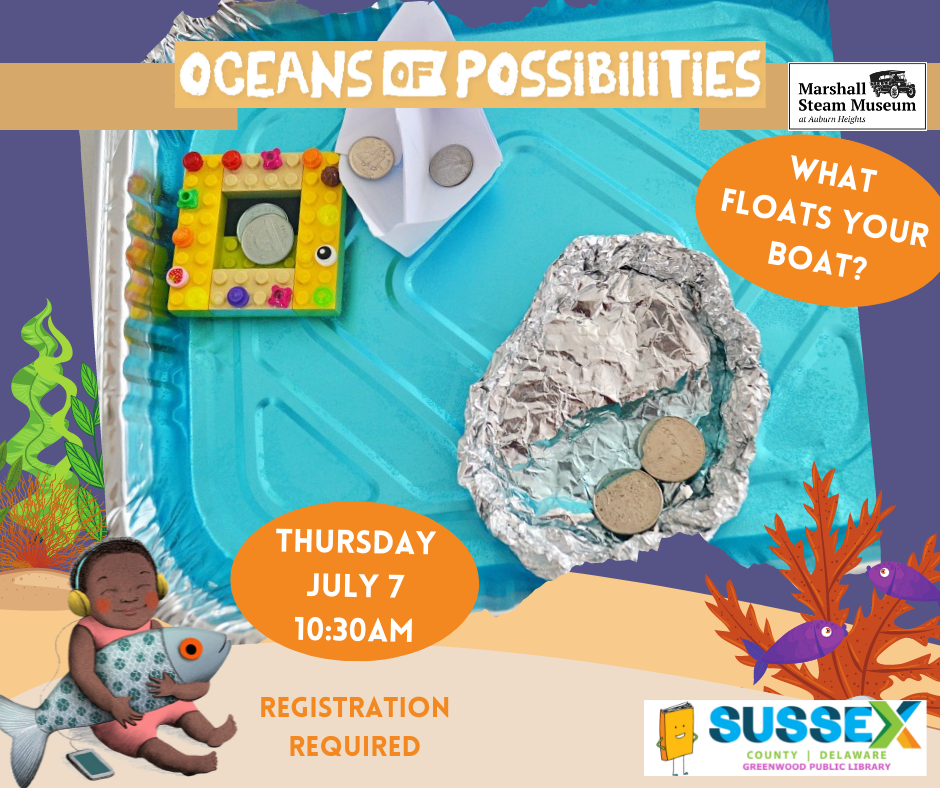 OCEANS OF POSSIBILITIES

Marshall Steam Museum at Auburn Heights

WHAT FLOATS YOUR BOAT?

THURSDAY JULY 7 10:30AM

REGISTRATION REQUIRED

SUSSEX COUNTY | DELAWARE GREENWOOD PUBLIC LIBRARY